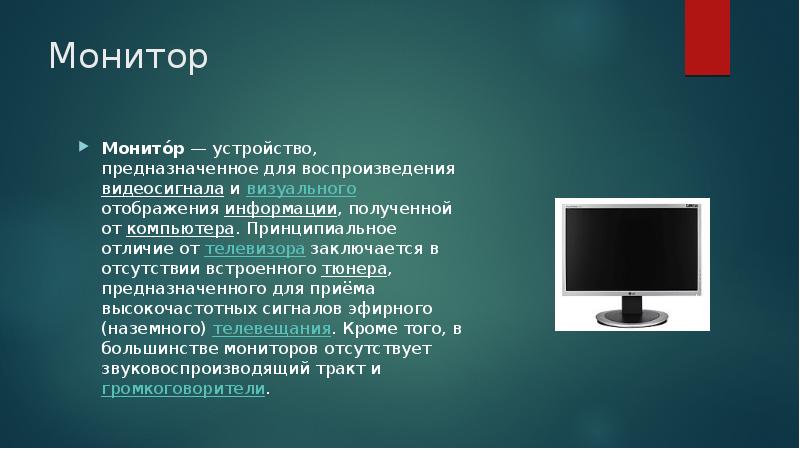 Монитор

Монито́р — устройство, предназначенное для воспроизведения видеосигнала и визуального отображения информации, полученной от компьютера. Принципиальное отличие от телевизора заключается в отсутствии встроенного тюнера, предназначенного для приёма высокочастотных сигналов эфирного (наземного) телевещания. Кроме того, в большинстве мониторов отсутствует звуковоспроизводящий тракт и громкоговорители.